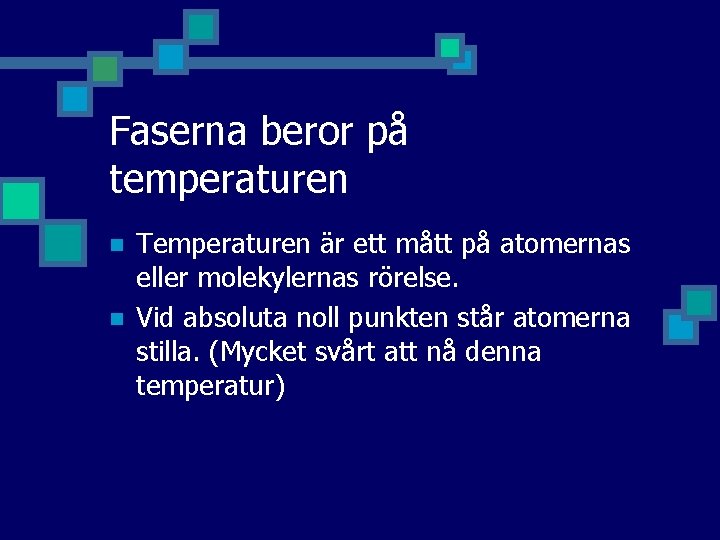 Faserna beror på temperaturen

• Temperaturen är ett mått på atomernas eller molekylernas rörelse.
• Vid absoluta noll punkten står atomerna stilla. (Mycket svårt att nå denna temperatur)